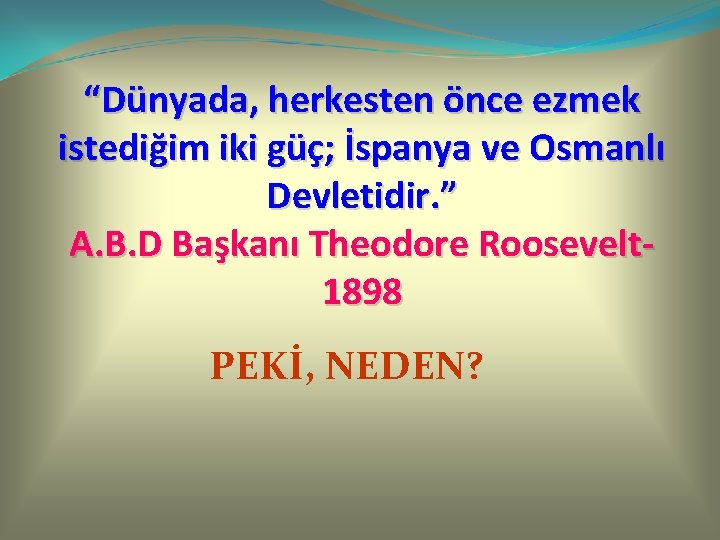 “Dünyada, herkesten önce ezmek istediğim iki güç; İspanya ve Osmanlı Devletidir.”
A.B.D Başkanı Theodore Roosevelt-1898

PEKİ, NEDEN?